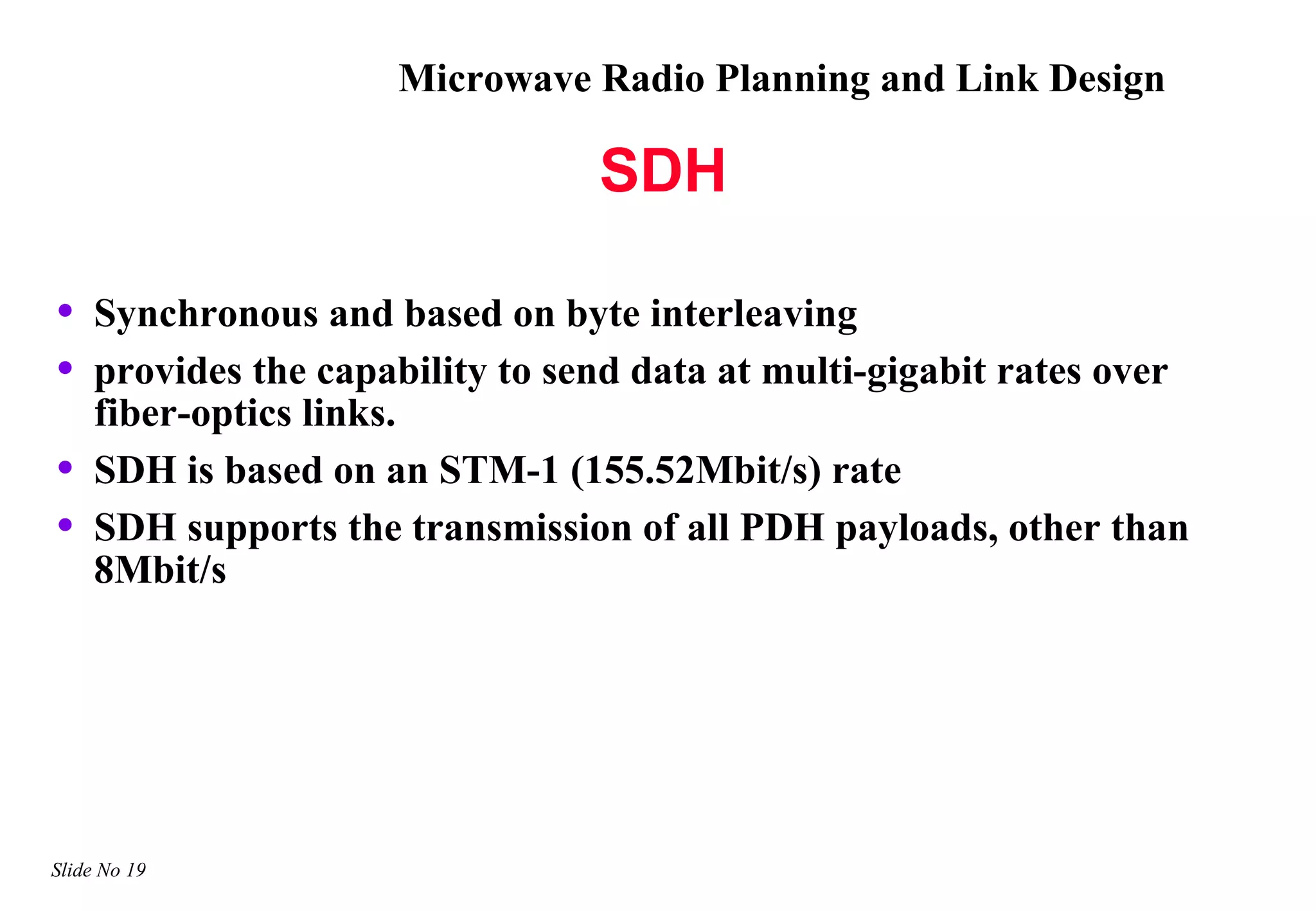 Microwave Radio Planning and Link Design

SDH

• Synchronous and based on byte interleaving
• provides the capability to send data at multi-gigabit rates over fiber-optics links.
• SDH is based on an STM-1 (155.52Mbit/s) rate
• SDH supports the transmission of all PDH payloads, other than 8Mbit/s

Slide No 19